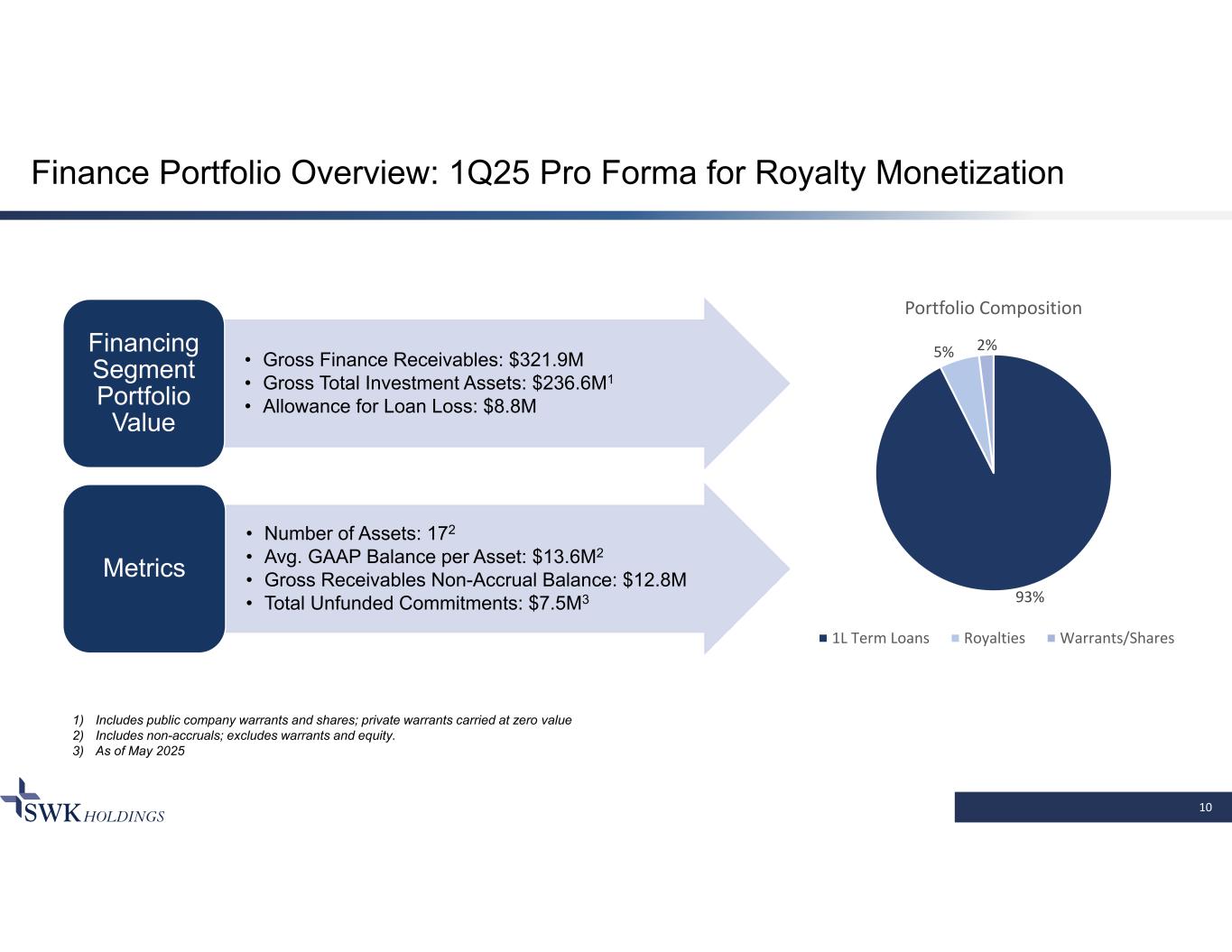 Finance Portfolio Overview: 1Q25 Pro Forma for Royalty Monetization

Financing Segment Portfolio Value

• Gross Finance Receivables: \$321.9M
• Gross Total Investment Assets: \$236.6M$^1$
• Allowance for Loan Loss: \$8.8M

Metrics

• Number of Assets: 17$^2$
• Avg. GAAP Balance per Asset: \$13.6M$^2$
• Gross Receivables Non-Accrual Balance: \$12.8M
• Total Unfunded Commitments: \$7.5M$^3$

Portfolio Composition

5%
2%
93%

1L Term Loans Royalties Warrants/Shares

1) Includes public company warrants and shares; private warrants carried at zero value
2) Includes non-accruals; excludes warrants and equity.
3) As of May 2025

SWK HOLDINGS

10